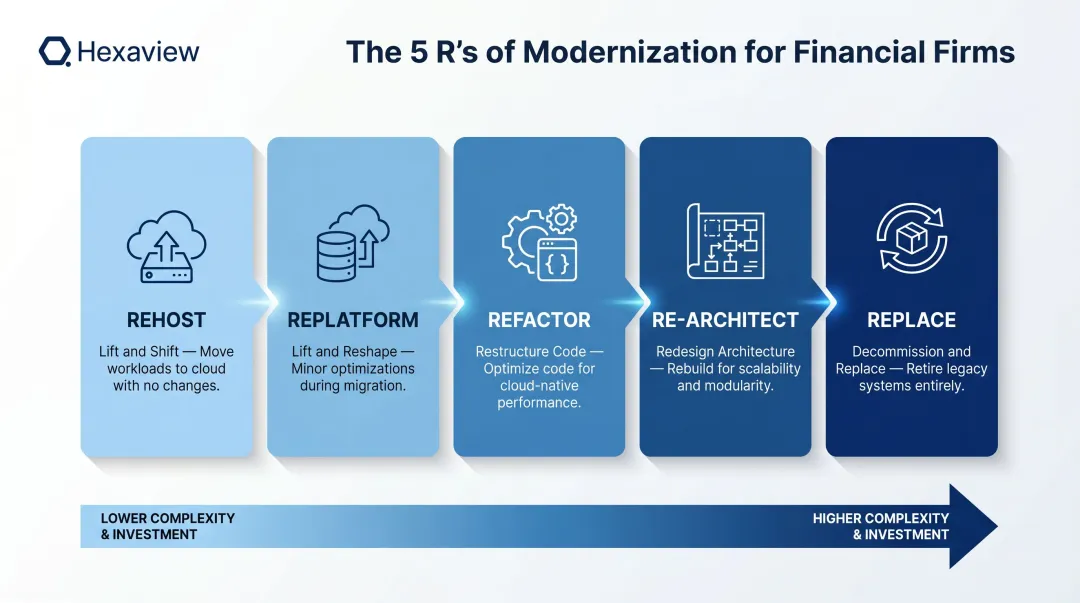 Hexaview

The 5 R's of Modernization for Financial Firms

REHOST
Lift and Shift — Move workloads to cloud with no changes.

REPLATFORM
Lift and Reshape — Minor optimizations during migration.

REFACTOR
Restructure Code — Optimize code for cloud-native performance.

RE-ARCHITECT
Redesign Architecture — Rebuild for scalability and modularity.

REPLACE
Decommission and Replace — Retire legacy systems entirely.

LOWER COMPLEXITY & INVESTMENT

HIGHER COMPLEXITY & INVESTMENT